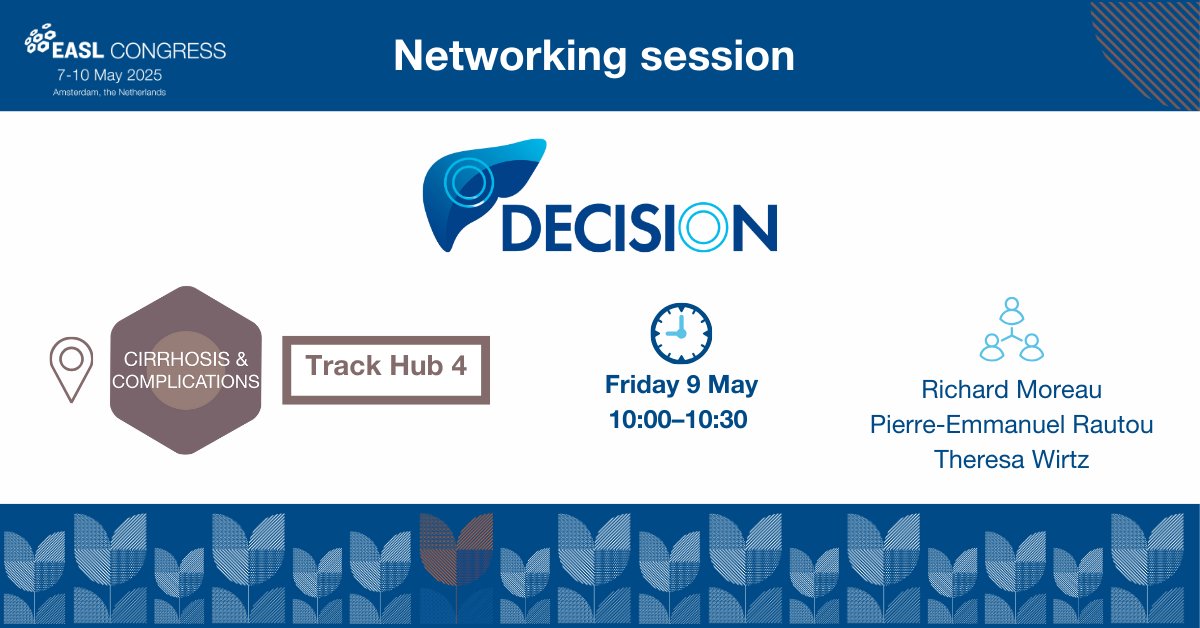 EASL CONGRESS
7-10 May 2025
Amsterdam, the Netherlands

Networking session

DECISION

CIRRHOSIS & COMPLICATIONS

Track Hub 4

Friday 9 May
10:00–10:30

Richard Moreau
Pierre-Emmanuel Rautou
Theresa Wirtz